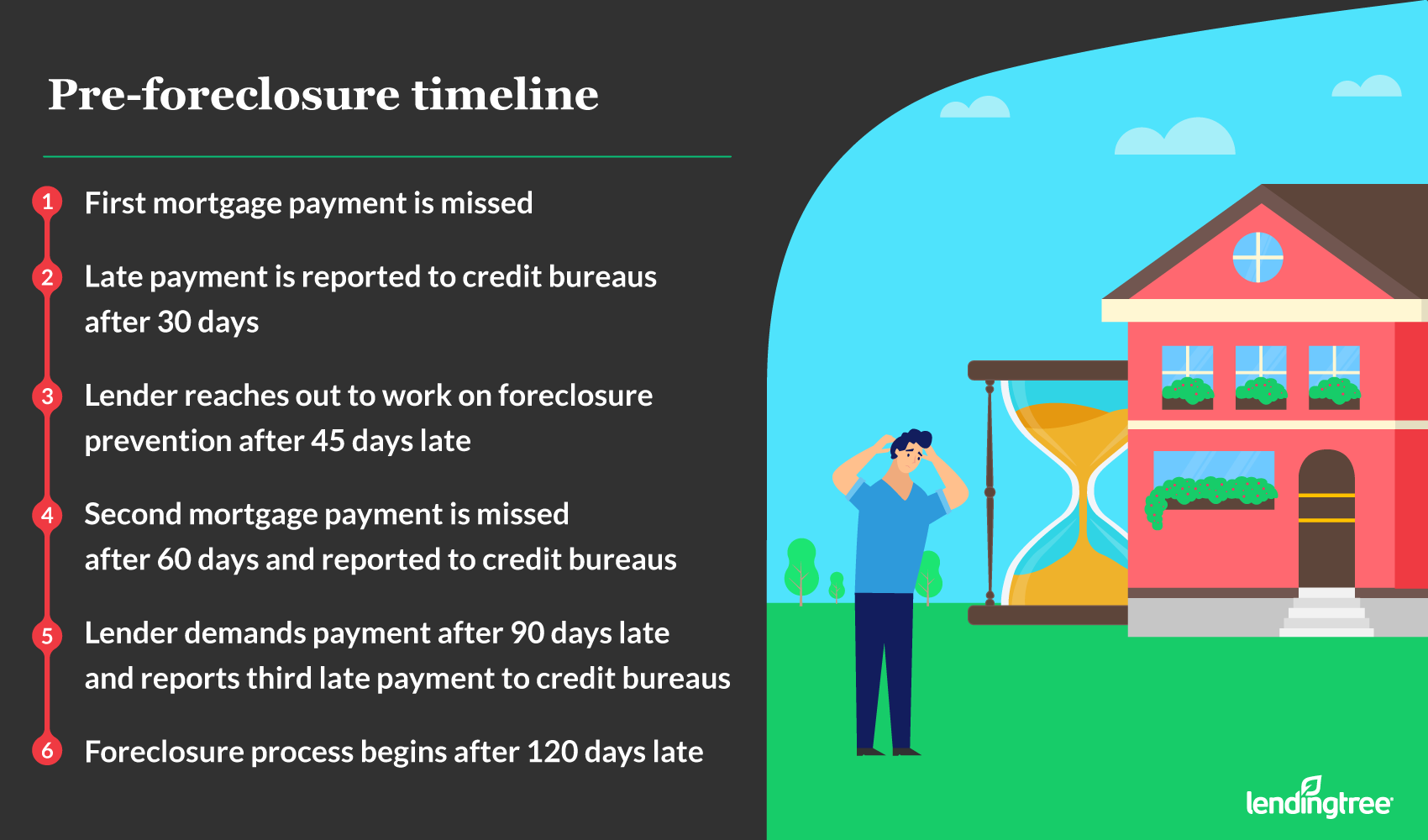 Pre-foreclosure timeline

1 First mortgage payment is missed

2 Late payment is reported to credit bureaus after 30 days

3 Lender reaches out to work on foreclosure prevention after 45 days late

4 Second mortgage payment is missed after 60 days and reported to credit bureaus

5 Lender demands payment after 90 days late and reports third late payment to credit bureaus

6 Foreclosure process begins after 120 days late

lendingtree